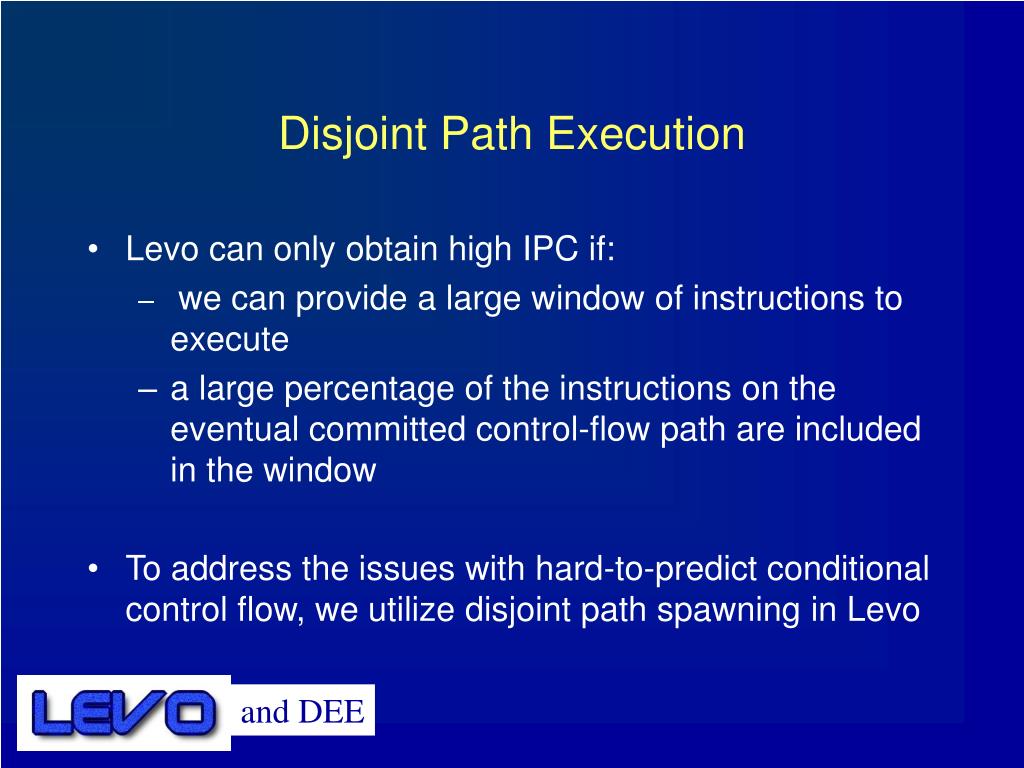 Disjoint Path Execution

• Levo can only obtain high IPC if:
– we can provide a large window of instructions to execute
– a large percentage of the instructions on the eventual committed control-flow path are included in the window

• To address the issues with hard-to-predict conditional control flow, we utilize disjoint path spawning in Levo

LEVO and DEE